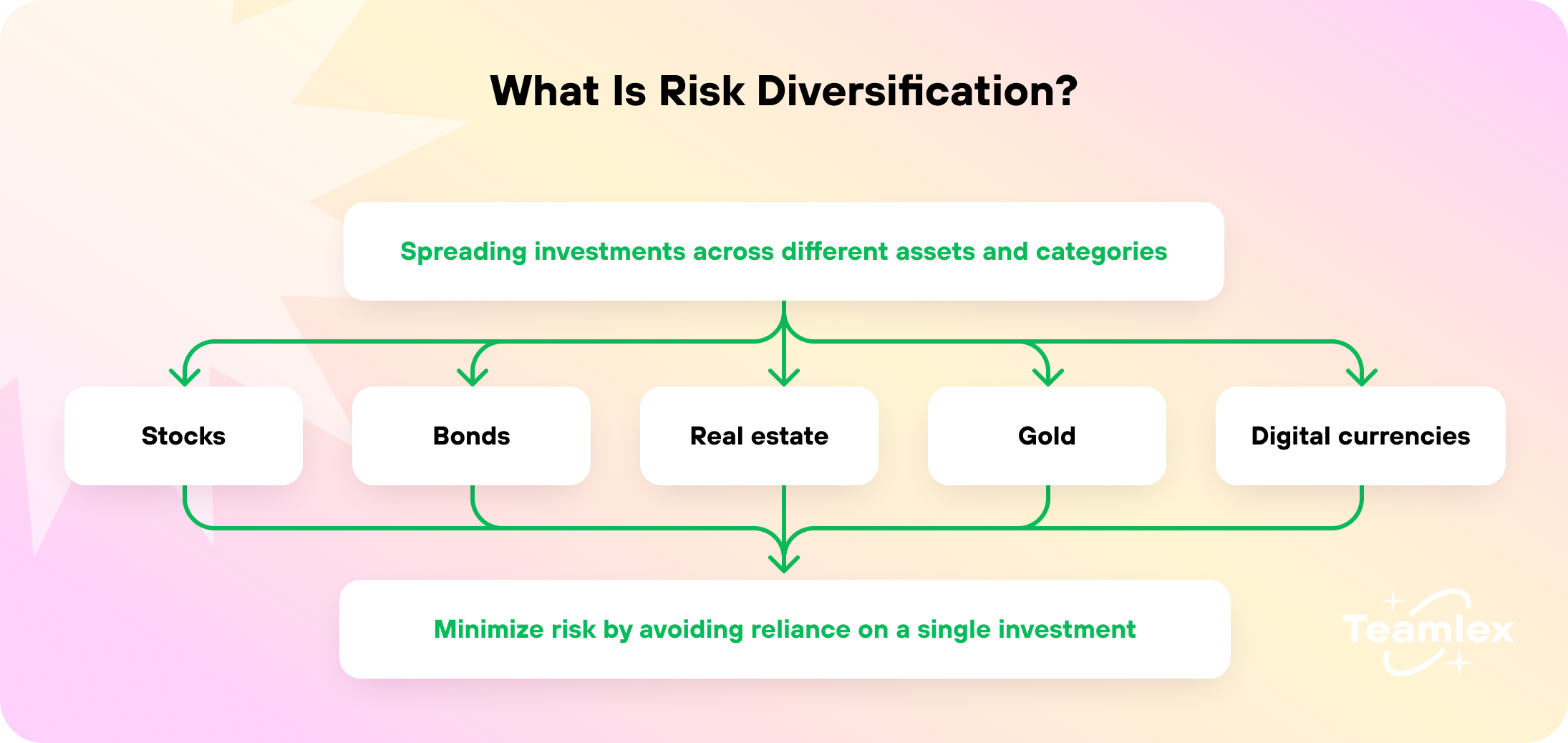 What Is Risk Diversification?

Spreading investments across different assets and categories

Stocks

Bonds

Real estate

Gold

Digital currencies

Minimize risk by avoiding reliance on a single investment

Teamlex